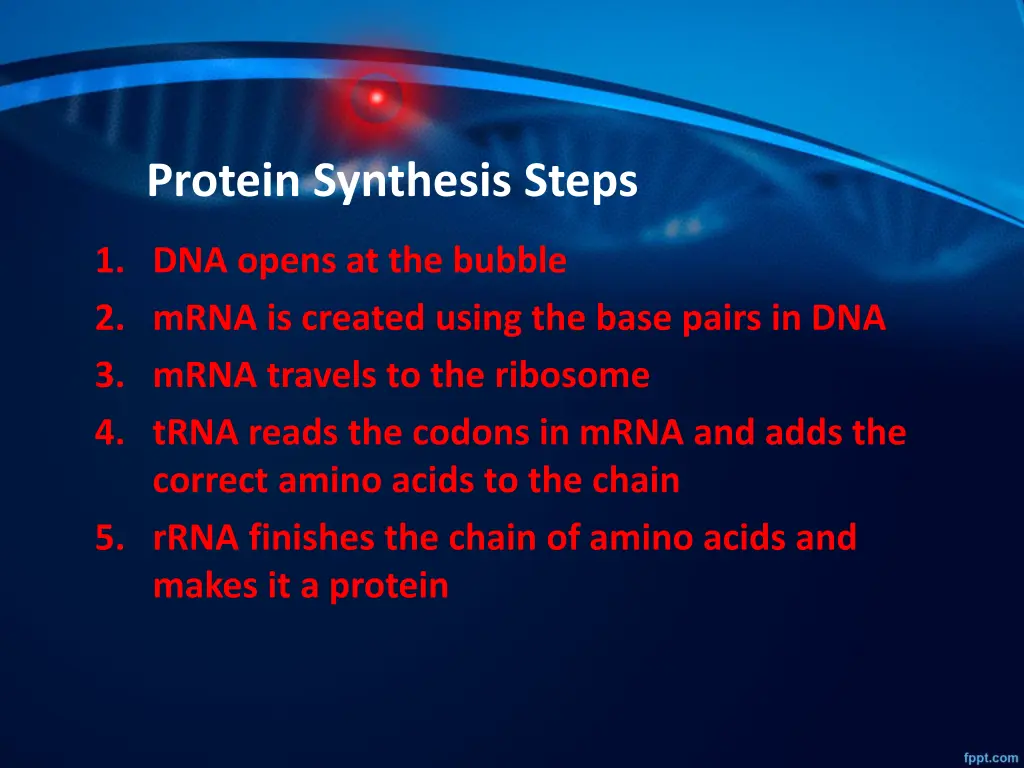 Protein Synthesis Steps

1. DNA opens at the bubble
2. mRNA is created using the base pairs in DNA
3. mRNA travels to the ribosome
4. tRNA reads the codons in mRNA and adds the correct amino acids to the chain
5. rRNA finishes the chain of amino acids and makes it a protein

fppt.com